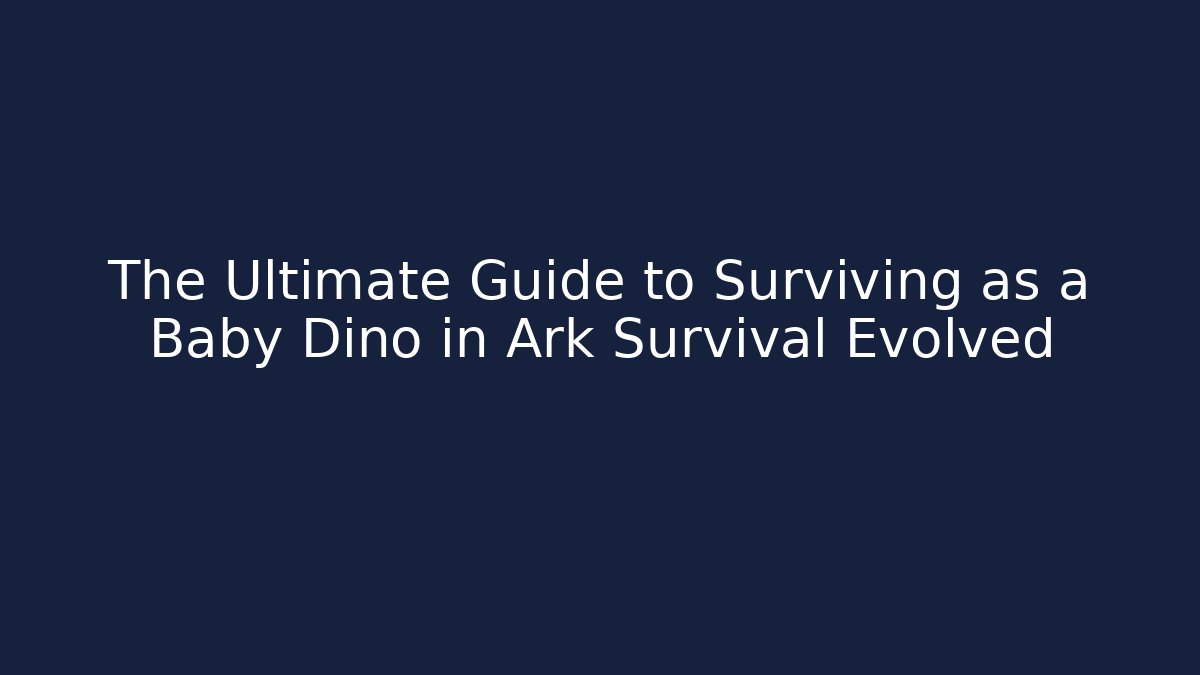 The Ultimate Guide to Surviving as a Baby Dino in Ark Survival Evolved